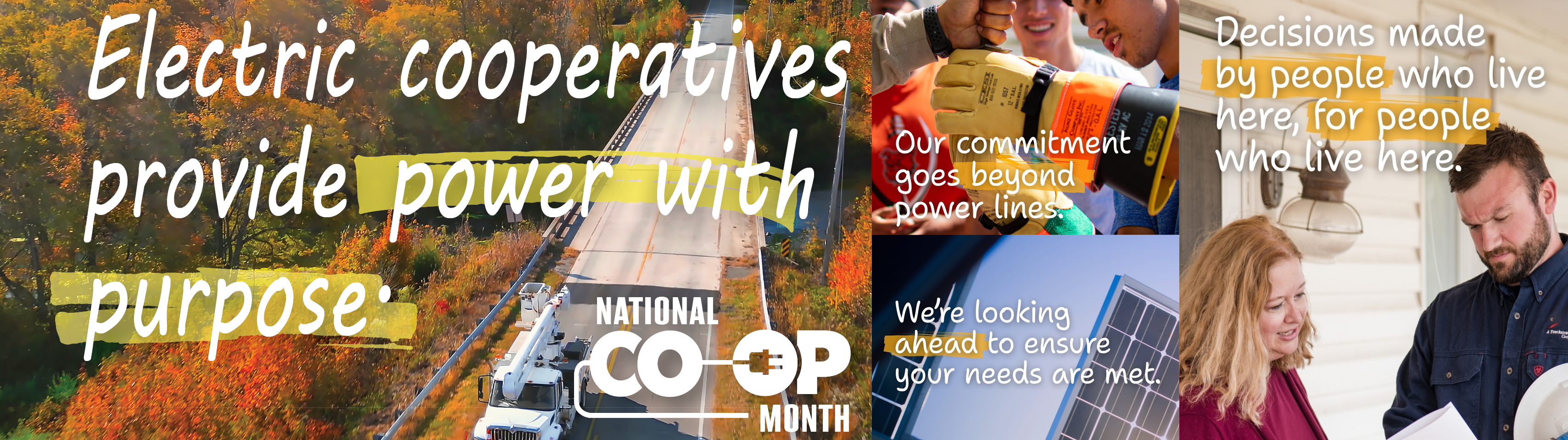 Electric cooperatives provide power with purpose.

NATIONAL CO-OP MONTH

Our commitment goes beyond power lines.

We're looking ahead to ensure your needs are met.

Decisions made by people who live here, for people who live here.